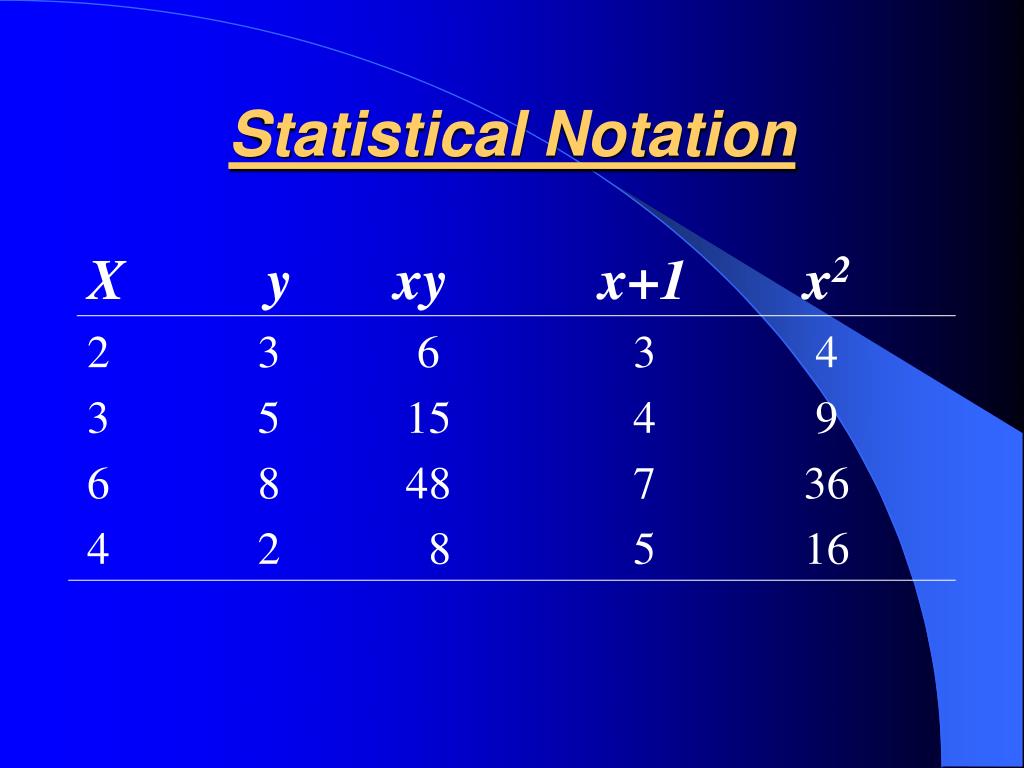 Statistical Notation

| $X$ | $y$ | $xy$ | $x+1$ | $x^2$ |
|---|---|---|---|---|
| 2 | 3 | 6 | 3 | 4 |
| 3 | 5 | 15 | 4 | 9 |
| 6 | 8 | 48 | 7 | 36 |
| 4 | 2 | 8 | 5 | 16 |